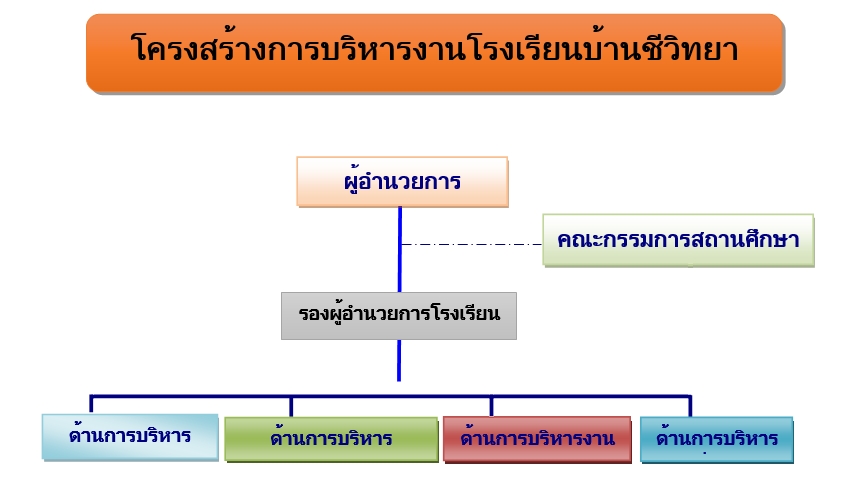 โครงสร้างการบริหารงานโรงเรียนบ้านชีวิทยา

ผู้อำนวยการ

คณะกรรมการสถานศึกษา

รองผู้อำนวยการโรงเรียน

ด้านการบริหาร

ด้านการบริหาร

ด้านการบริหารงาน

ด้านการบริหาร